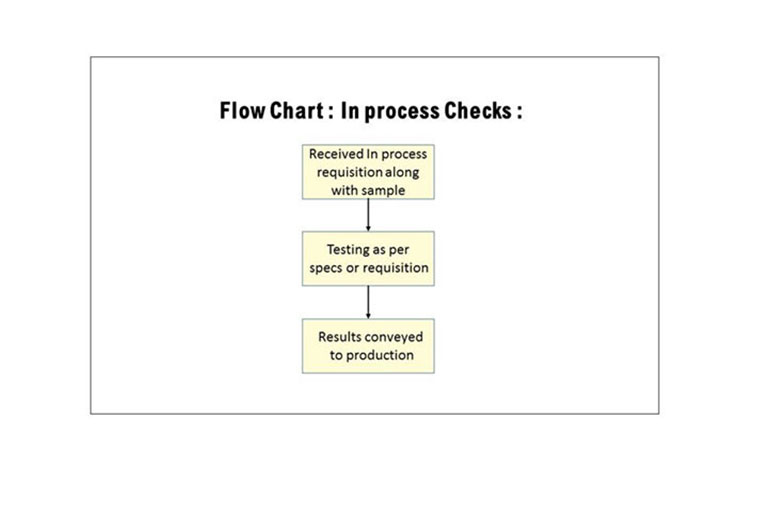 Flow Chart : In process Checks :

Received In process requisition along with sample

Testing as per specs or requisition

Results conveyed to production